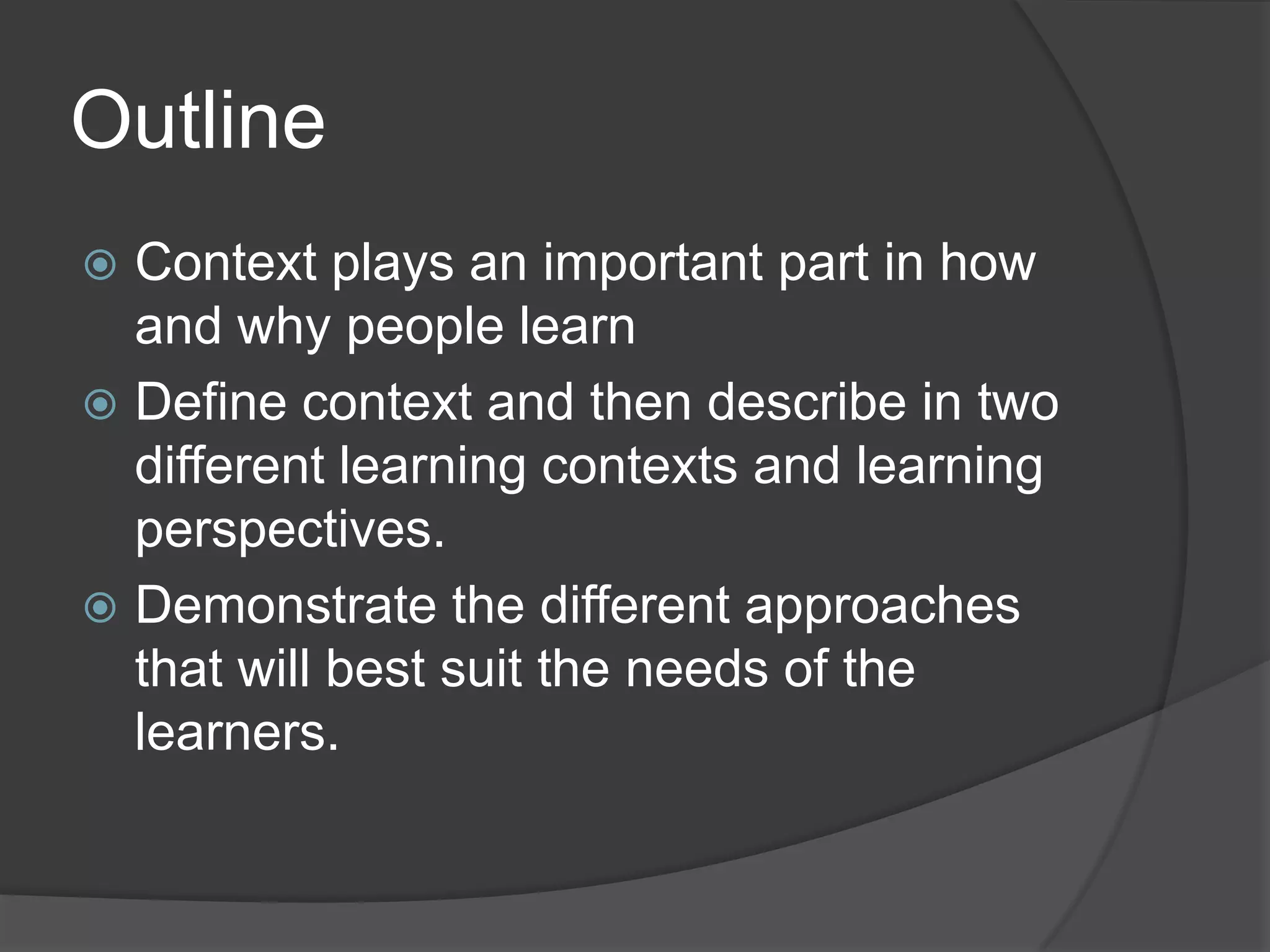 Outline

Context plays an important part in how and why people learn

Define context and then describe in two different learning contexts and learning perspectives.

Demonstrate the different approaches that will best suit the needs of the learners.